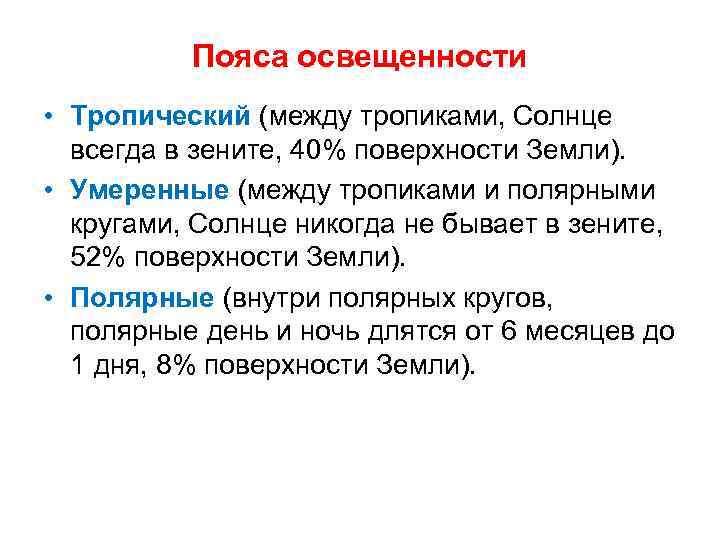 Пояса освещенности

• Тропический (между тропиками, Солнце всегда в зените, 40% поверхности Земли).

• Умеренные (между тропиками и полярными кругами, Солнце никогда не бывает в зените, 52% поверхности Земли).

• Полярные (внутри полярных кругов, полярные день и ночь длятся от 6 месяцев до 1 дня, 8% поверхности Земли).